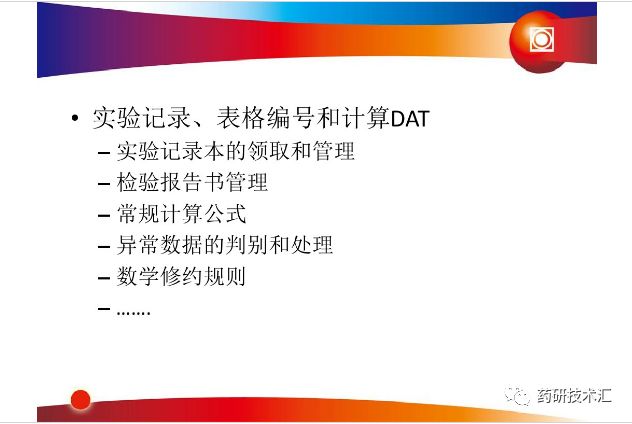 • 实验记录、表格编号和计算DAT
– 实验记录本的领取和管理
– 检验报告书管理
– 常规计算公式
– 异常数据的判别和处理
– 数学修约规则
– …….

药研技术汇